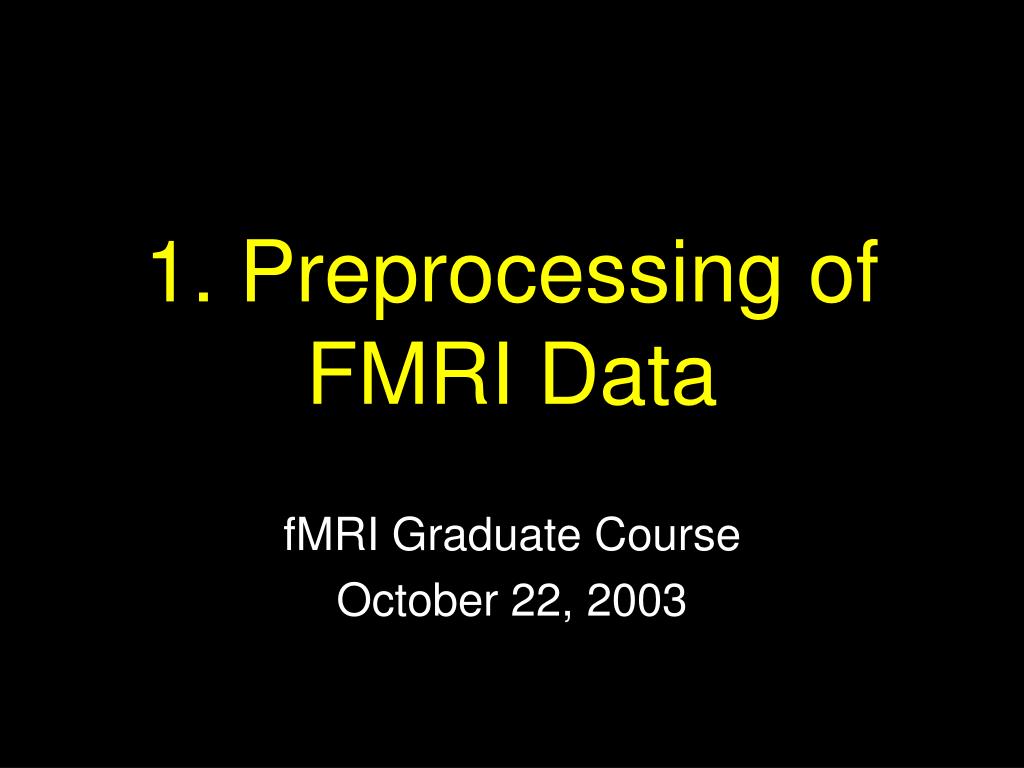 1. Preprocessing of FMRI Data

fMRI Graduate Course
October 22, 2003